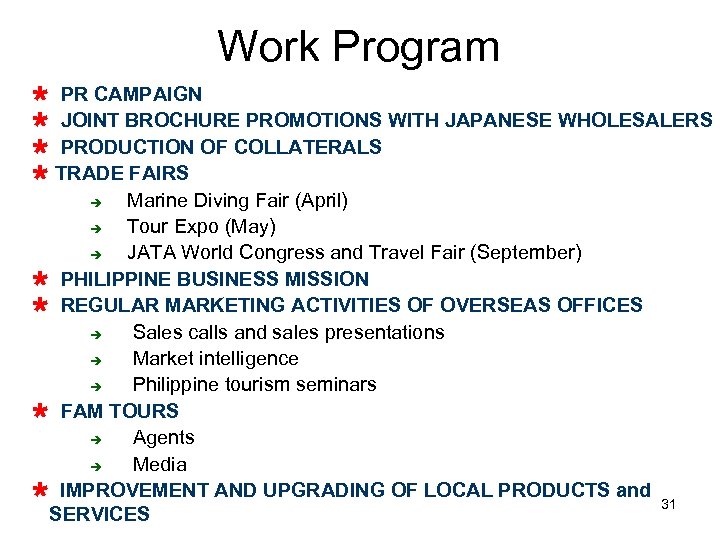 Work Program

* PR CAMPAIGN
* JOINT BROCHURE PROMOTIONS WITH JAPANESE WHOLESALERS
* PRODUCTION OF COLLATERALS
* TRADE FAIRS
→ Marine Diving Fair (April)
→ Tour Expo (May)
→ JATA World Congress and Travel Fair (September)
* PHILIPPINE BUSINESS MISSION
* REGULAR MARKETING ACTIVITIES OF OVERSEAS OFFICES
→ Sales calls and sales presentations
→ Market intelligence
→ Philippine tourism seminars
* FAM TOURS
→ Agents
→ Media
* IMPROVEMENT AND UPGRADING OF LOCAL PRODUCTS and SERVICES

31